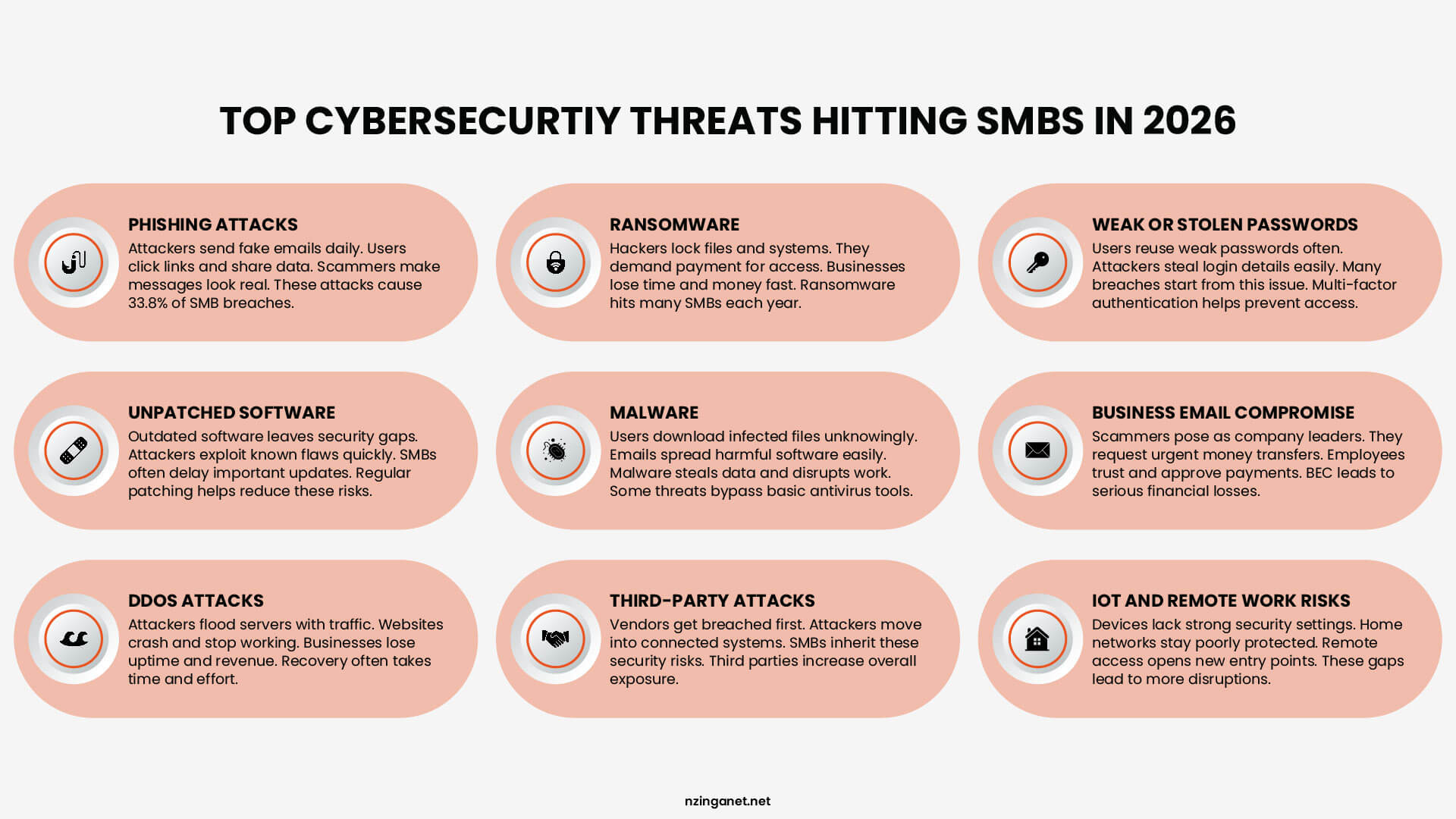 TOP CYBERSECURTIY THREATS HITTING SMBS IN 2026

PHISHING ATTACKS
Attackers send fake emails daily. Users click links and share data. Scammers make messages look real. These attacks cause 33.8% of SMB breaches.

RANSOMWARE
Hackers lock files and systems. They demand payment for access. Businesses lose time and money fast. Ransomware hits many SMBs each year.

WEAK OR STOLEN PASSWORDS
Users reuse weak passwords often. Attackers steal login details easily. Many breaches start from this issue. Multi-factor authentication helps prevent access.

UNPATCHED SOFTWARE
Outdated software leaves security gaps. Attackers exploit known flaws quickly. SMBs often delay important updates. Regular patching helps reduce these risks.

MALWARE
Users download infected files unknowingly. Emails spread harmful software easily. Malware steals data and disrupts work. Some threats bypass basic antivirus tools.

BUSINESS EMAIL COMPROMISE
Scammers pose as company leaders. They request urgent money transfers. Employees trust and approve payments. BEC leads to serious financial losses.

DDOS ATTACKS
Attackers flood servers with traffic. Websites crash and stop working. Businesses lose uptime and revenue. Recovery often takes time and effort.

THIRD-PARTY ATTACKS
Vendors get breached first. Attackers move into connected systems. SMBs inherit these security risks. Third parties increase overall exposure.

IOT AND REMOTE WORK RISKS
Devices lack strong security settings. Home networks stay poorly protected. Remote access opens new entry points. These gaps lead to more disruptions.

nzinganet.net